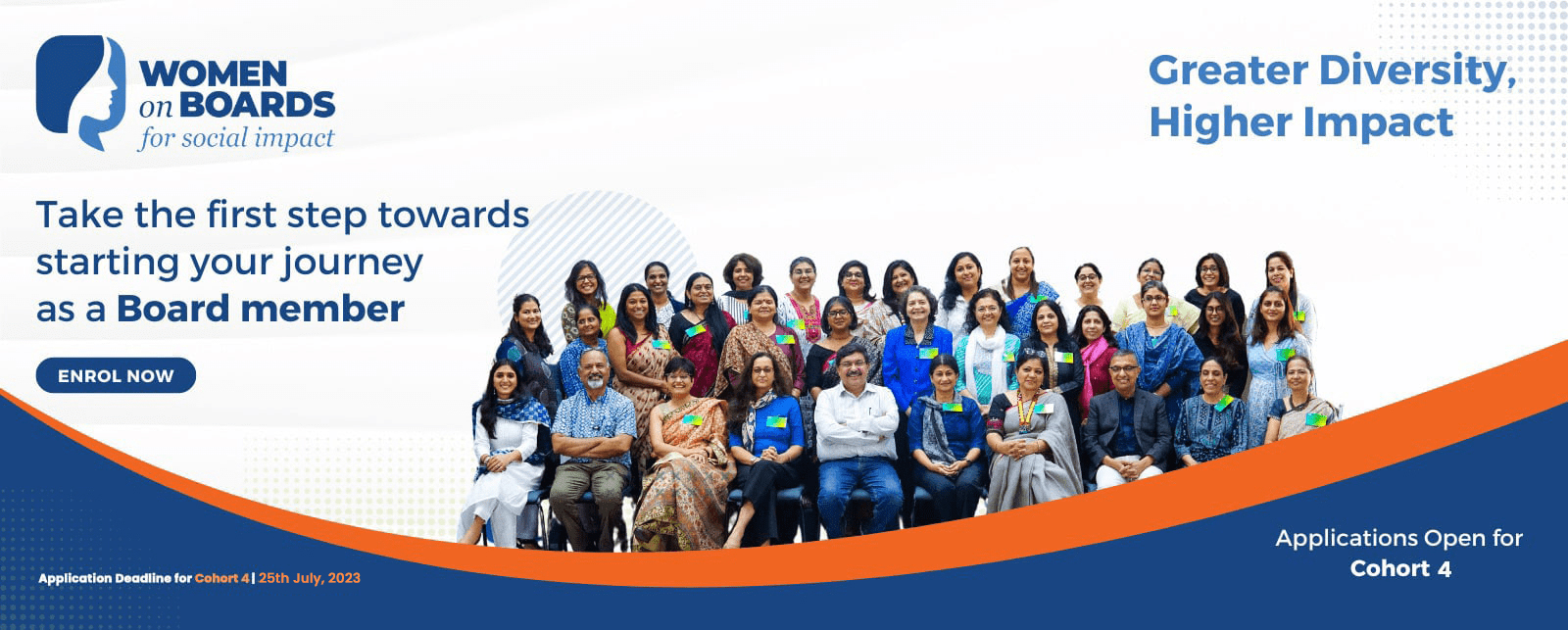 WOMEN on BOARDS for social impact

Greater Diversity, Higher Impact

Take the first step towards starting your journey as a Board member

ENROL NOW

Application Deadline for Cohort 4 | 25th July, 2023

Applications Open for Cohort 4